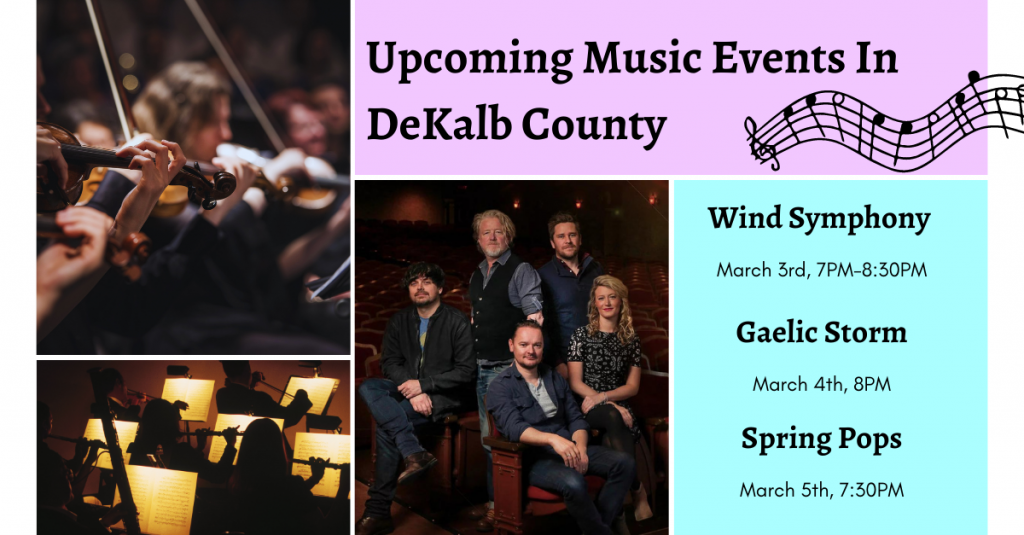 Upcoming Music Events In DeKalb County

Wind Symphony

March 3rd, 7PM-8:30PM

Gaelic Storm

March 4th, 8PM

Spring Pops

March 5th, 7:30PM